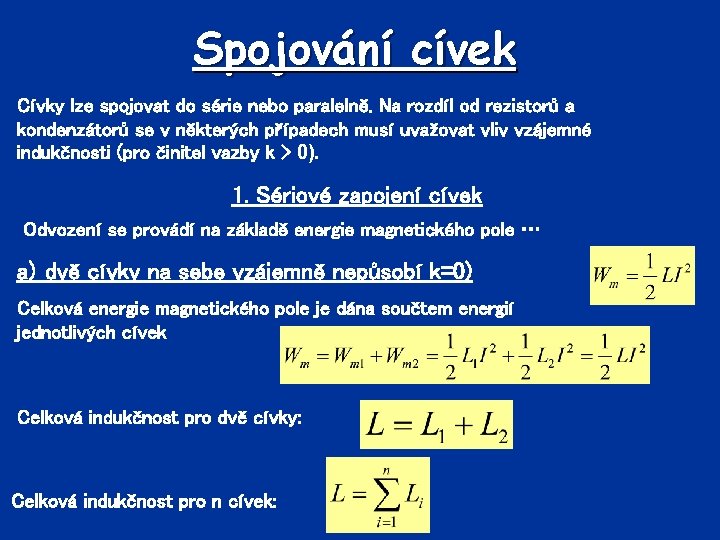 Spojování cívek

Cívky lze spojovat do série nebo paralelně. Na rozdíl od rezistorů a kondenzátorů se v některých případech musí uvažovat vliv vzájemné indukčnosti (pro činitel vazby k > 0).

1. Sériové zapojení cívek

Odvození se provádí na základě energie magnetického pole …

a) dvě cívky na sebe vzájemně nepůsobí k=0)

$W_m = \frac{1}{2}LI^2$

Celková energie magnetického pole je dána součtem energií jednotlivých cívek

$W_m = W_{m1} + W_{m2} = \frac{1}{2}L_1I^2 + \frac{1}{2}L_2I^2 = \frac{1}{2}LI^2$

Celková indukčnost pro dvě cívky:

$L = L_1 + L_2$

Celková indukčnost pro n cívek:

$L = \sum_{i=1}^{n} L_i$